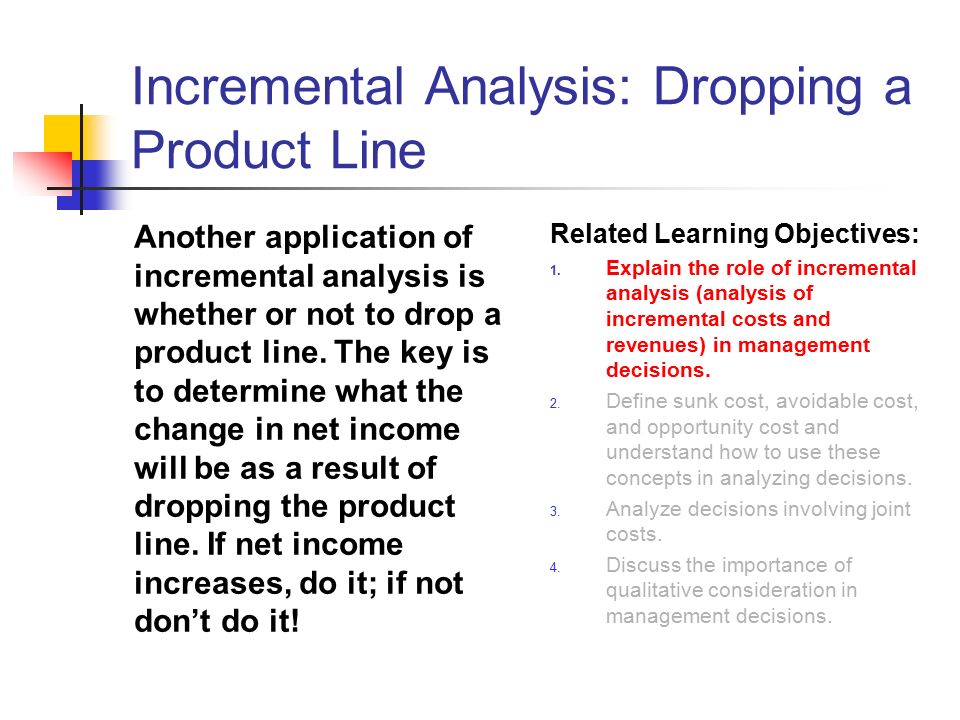 Incremental Analysis: Dropping a Product Line

Another application of incremental analysis is whether or not to drop a product line. The key is to determine what the change in net income will be as a result of dropping the product line. If net income increases, do it; if not don't do it!

Related Learning Objectives:

1. Explain the role of incremental analysis (analysis of incremental costs and revenues) in management decisions.
2. Define sunk cost, avoidable cost, and opportunity cost and understand how to use these concepts in analyzing decisions.
3. Analyze decisions involving joint costs.
4. Discuss the importance of qualitative consideration in management decisions.